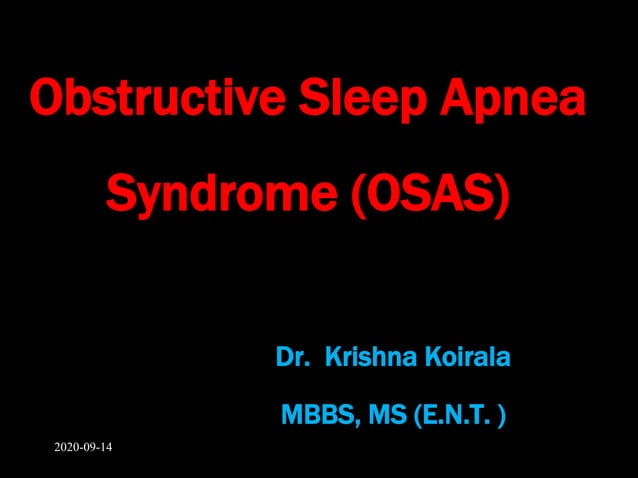 Obstructive Sleep Apnea Syndrome (OSAS)

Dr. Krishna Koirala

MBBS, MS (E.N.T. )

2020-09-14